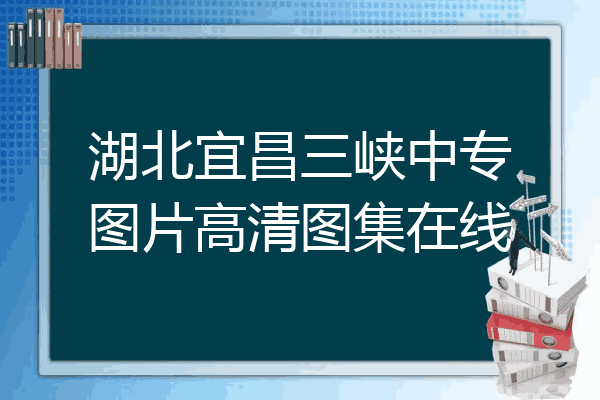 湖北宜昌三峡中专图片高清图集在线